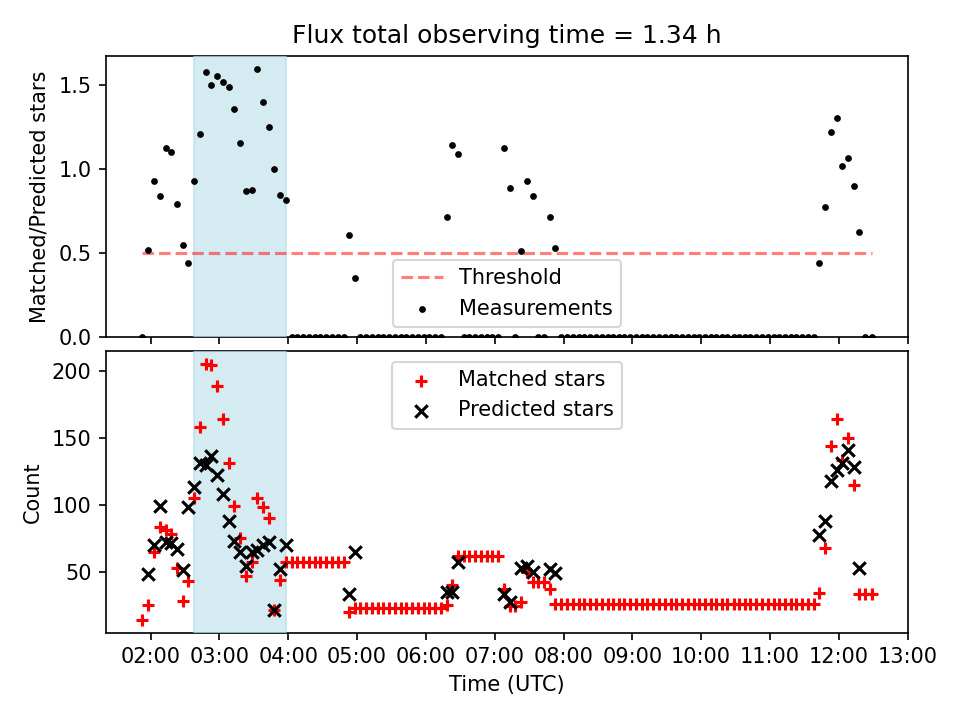 Flux total observing time = 1.34 h

Matched/Predicted stars

1.5
1.0
0.5
0.0

Threshold
Measurements

Count

200
150
100
50

Matched stars
Predicted stars

02:00 03:00 04:00 05:00 06:00 07:00 08:00 09:00 10:00 11:00 12:00 13:00

Time (UTC)